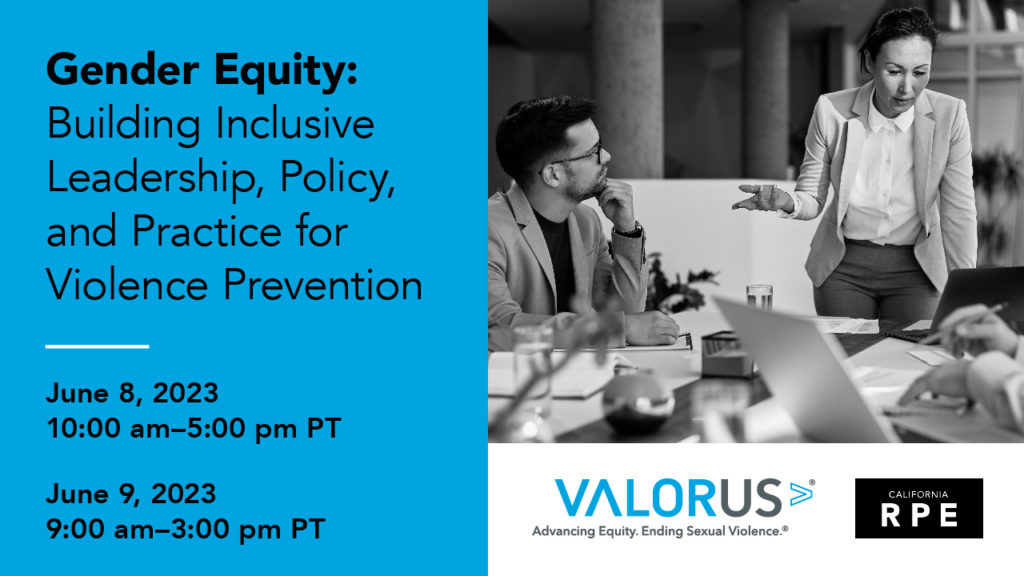 Gender Equity: Building Inclusive Leadership, Policy, and Practice for Violence Prevention

June 8, 2023
10:00 am–5:00 pm PT

June 9, 2023
9:00 am–3:00 pm PT

VALORUS®
Advancing Equity. Ending Sexual Violence.®

CALIFORNIA
RPE